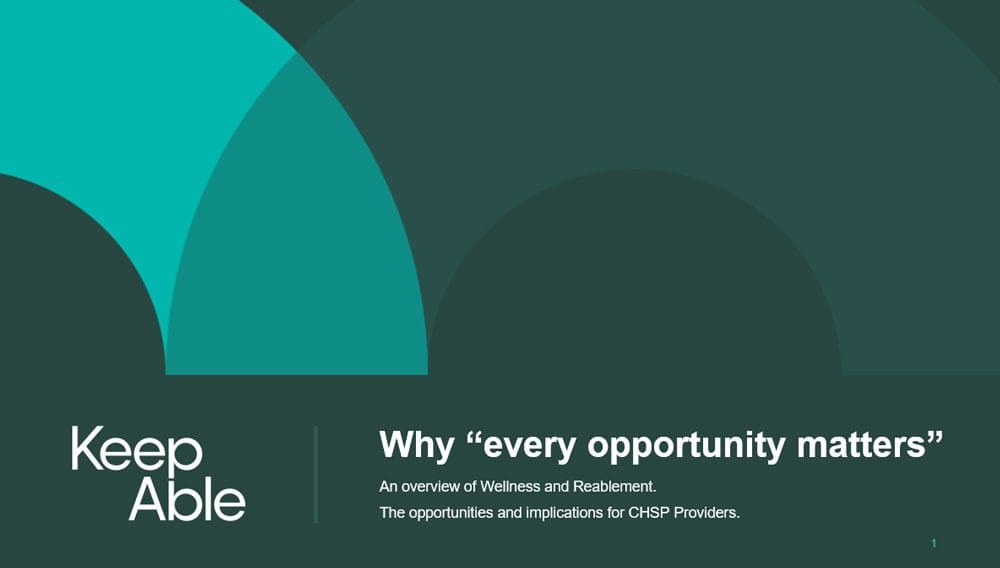 Keep Able

Why “every opportunity matters”

An overview of Wellness and Reablement.

The opportunities and implications for CHSP Providers.

1